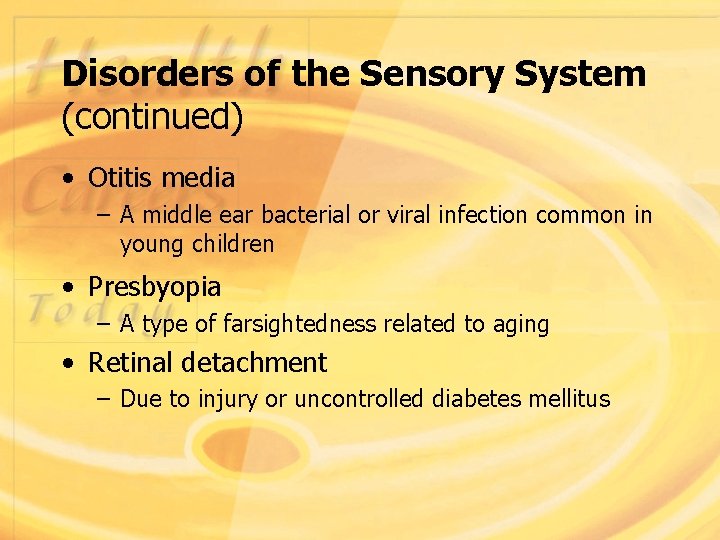 Health Careers Today

Disorders of the Sensory System (continued)

• Otitis media
 – A middle ear bacterial or viral infection common in young children
• Presbyopia
 – A type of farsightedness related to aging
• Retinal detachment
 – Due to injury or uncontrolled diabetes mellitus